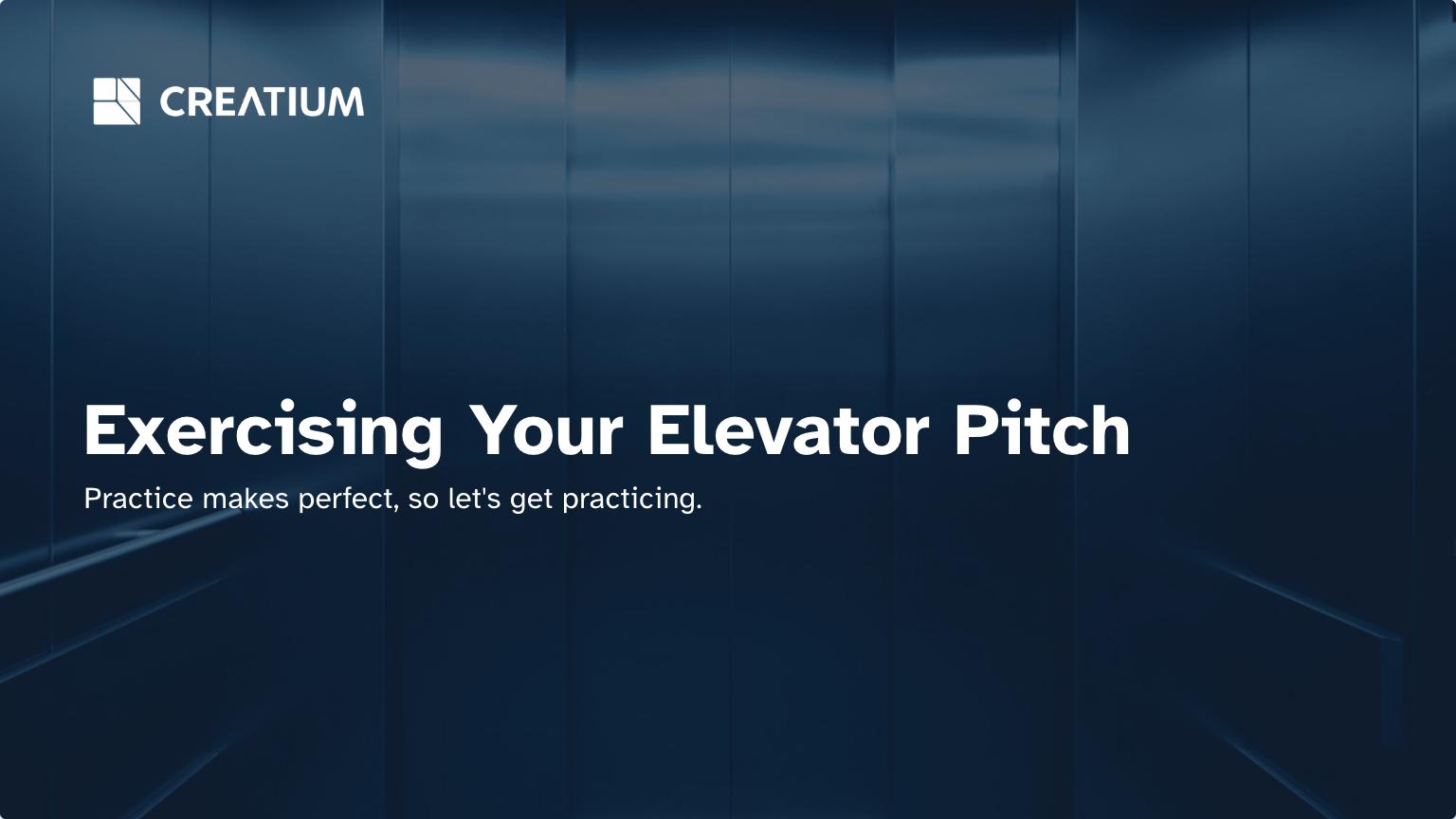 CREATIUM

Exercising Your Elevator Pitch

Practice makes perfect, so let's get practicing.